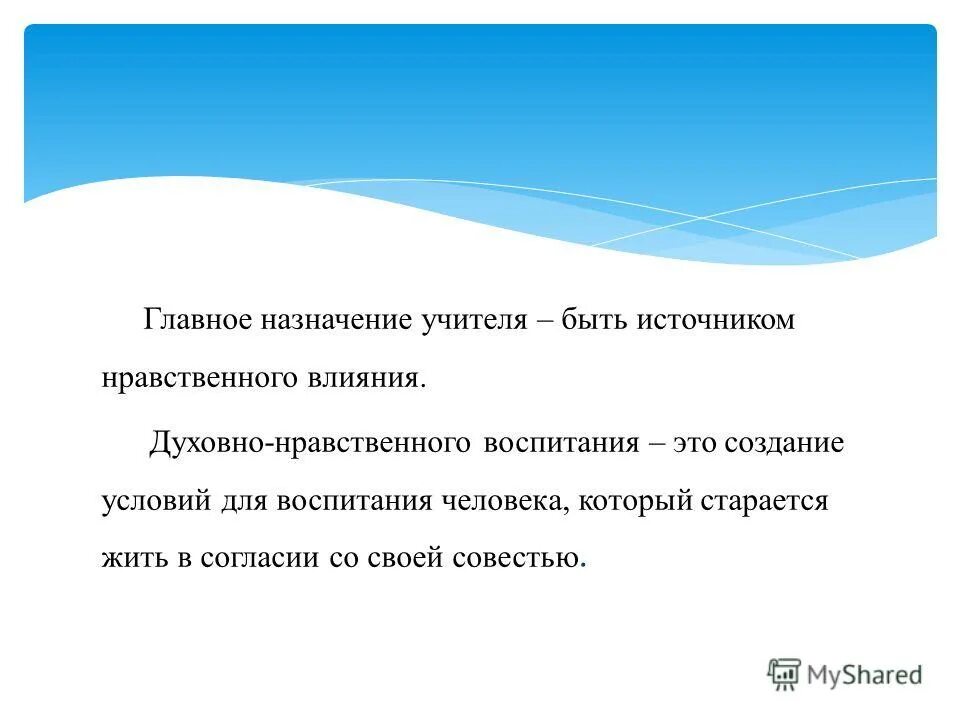 Главное назначение учителя – быть источником нравственного влияния.

Духовно-нравственного воспитания – это создание условий для воспитания человека, который старается жить в согласии со своей совестью.

MyShared